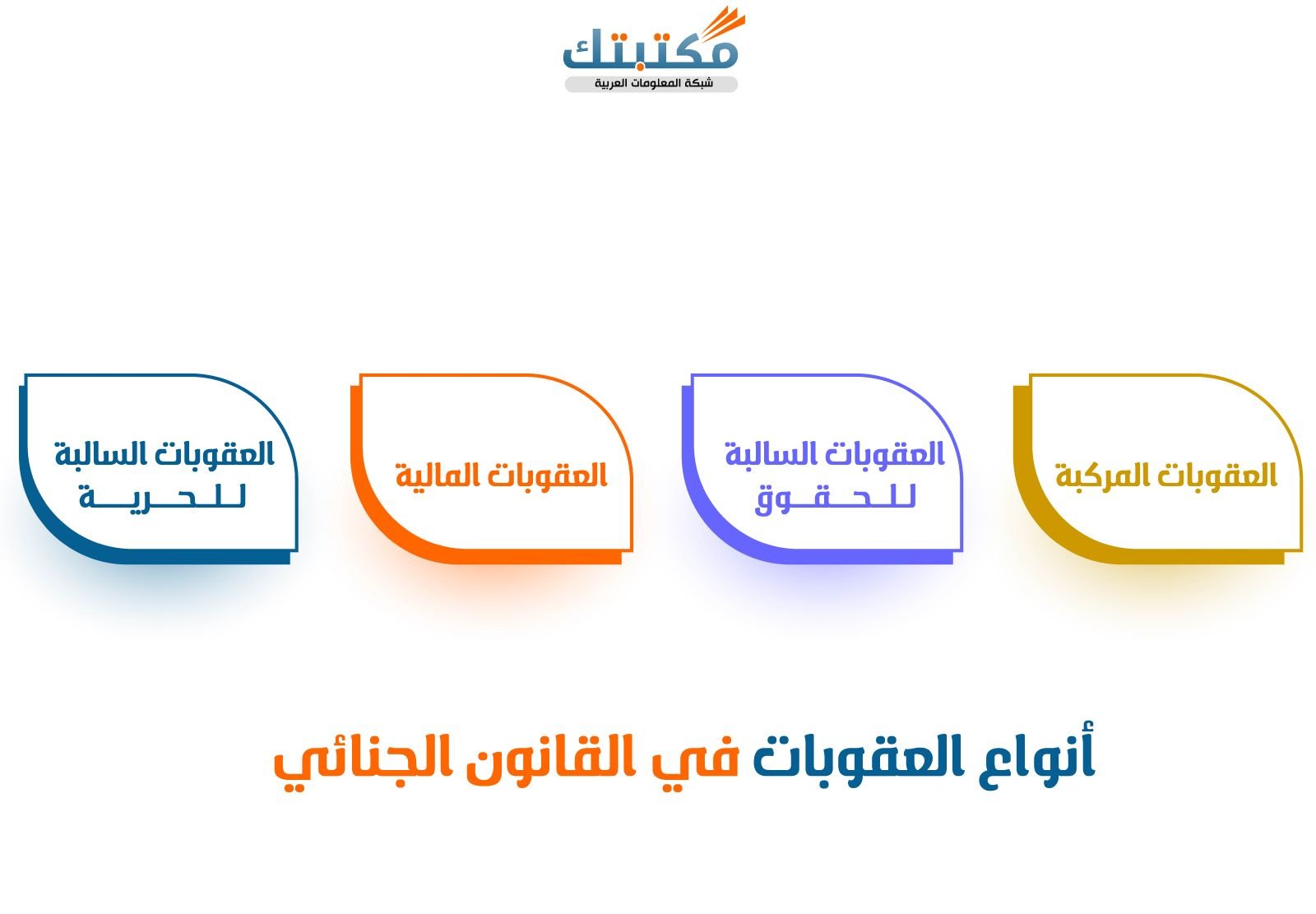 مكتبتك
شبكة المعلومات العربية

العقوبات المركبة

العقوبات السالبة للحقوق

العقوبات المالية

العقوبات السالبة للحرية

أنواع العقوبات في القانون الجنائي